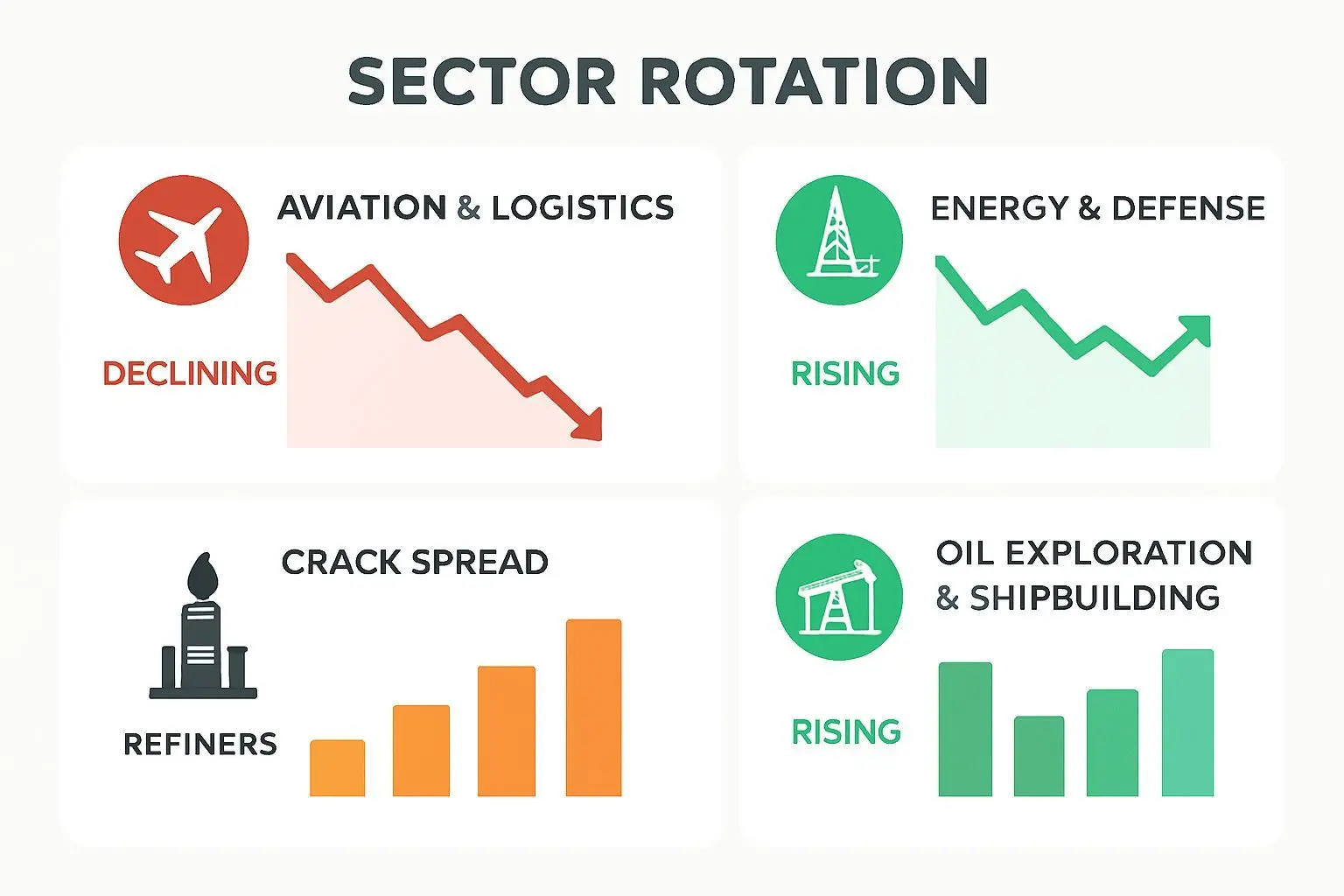 SECTOR ROTATION

AVIATION & LOGISTICS

DECLINING

ENERGY & DEFENSE

RISING

CRACK SPREAD

REFINERS

OIL EXPLORATION & SHIPBUILDING

RISING